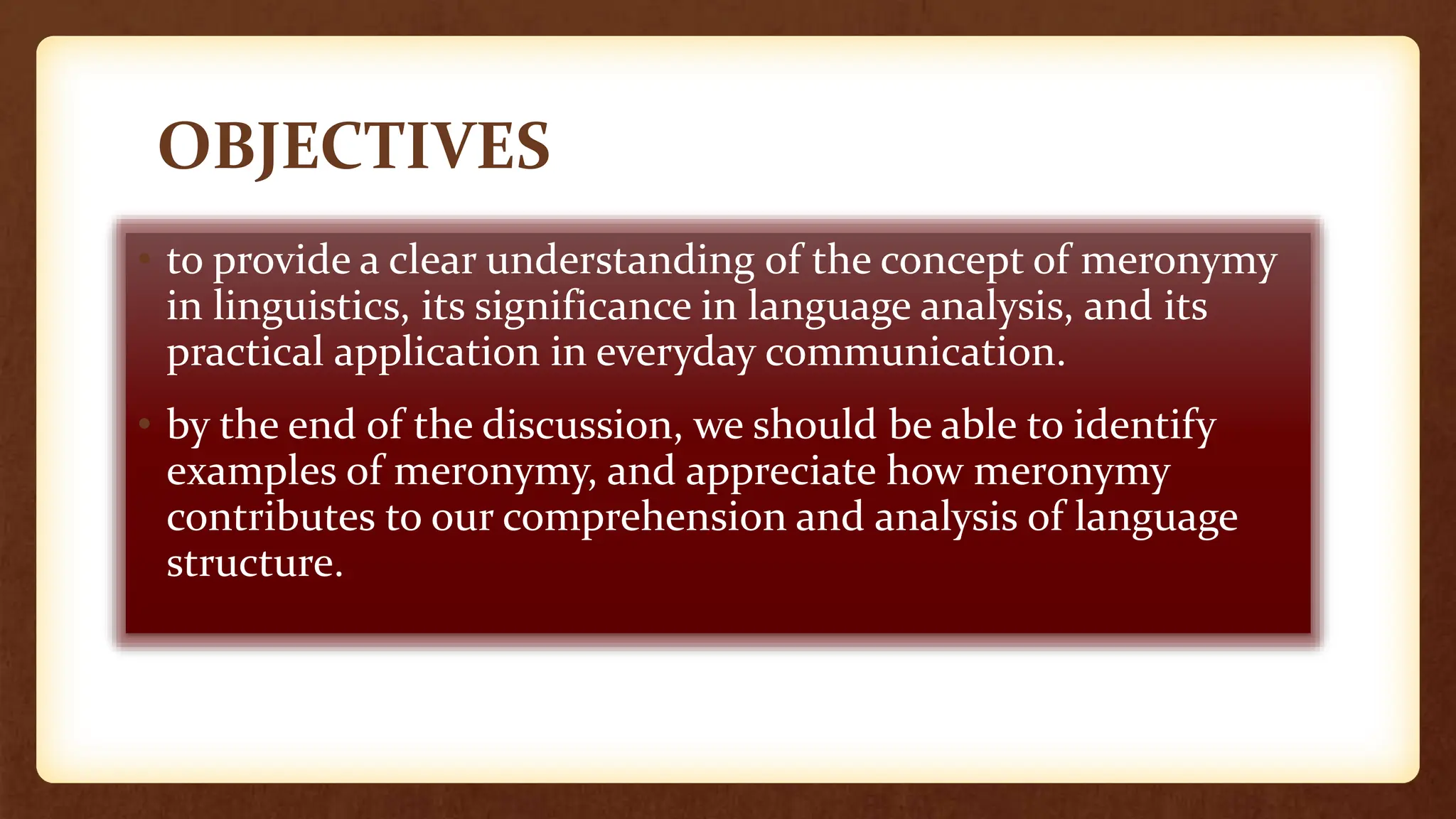 OBJECTIVES

• to provide a clear understanding of the concept of meronymy in linguistics, its significance in language analysis, and its practical application in everyday communication.

• by the end of the discussion, we should be able to identify examples of meronymy, and appreciate how meronymy contributes to our comprehension and analysis of language structure.